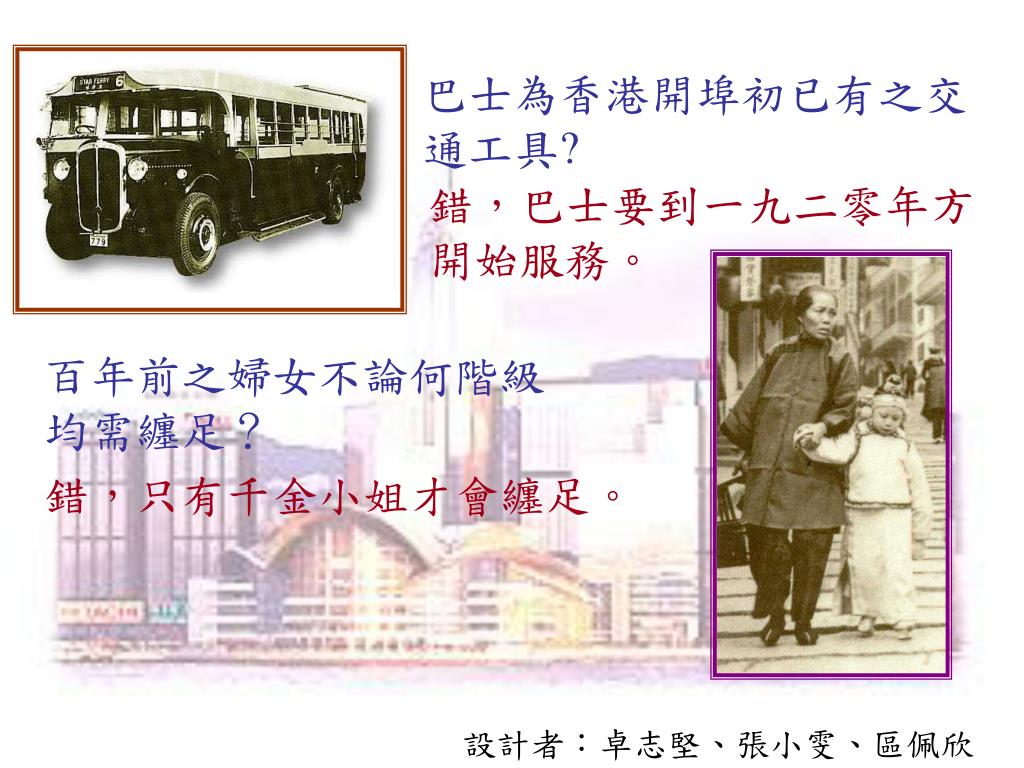 STAR FERRY 6

779

巴士為香港開埠初已有之交通工具?

錯，巴士要到一九二零年方開始服務。

百年前之婦女不論何階級均需纏足？

錯，只有千金小姐才會纏足。

設計者：卓志堅、張小雯、區佩欣